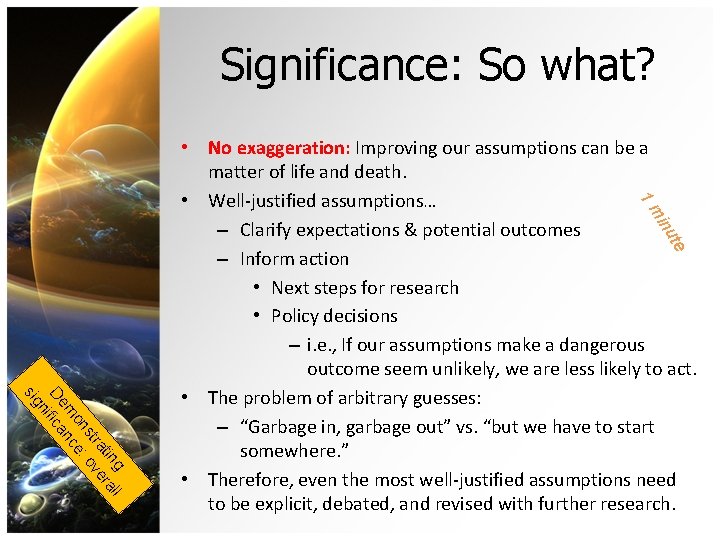 Significance: So what?

• No exaggeration: Improving our assumptions can be a matter of life and death.
• Well-justified assumptions…
– Clarify expectations & potential outcomes
– Inform action
• Next steps for research
• Policy decisions
– i.e., If our assumptions make a dangerous outcome seem unlikely, we are less likely to act.
• The problem of arbitrary guesses:
– “Garbage in, garbage out” vs. “but we have to start somewhere.”
• Therefore, even the most well-justified assumptions need to be explicit, debated, and revised with further research.

1 minute

Demonstrating significance: overall